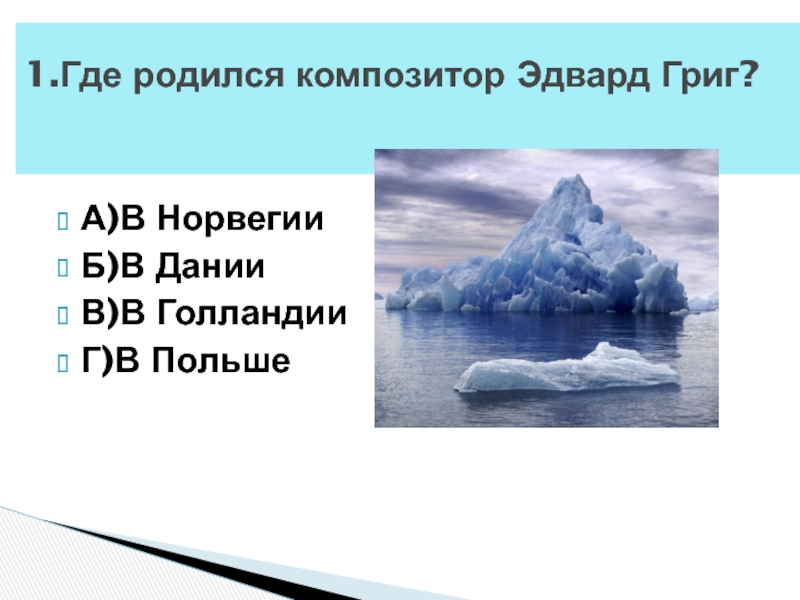 1.Где родился композитор Эдвард Григ?

А)В Норвегии
Б)В Дании
В)В Голландии
Г)В Польше